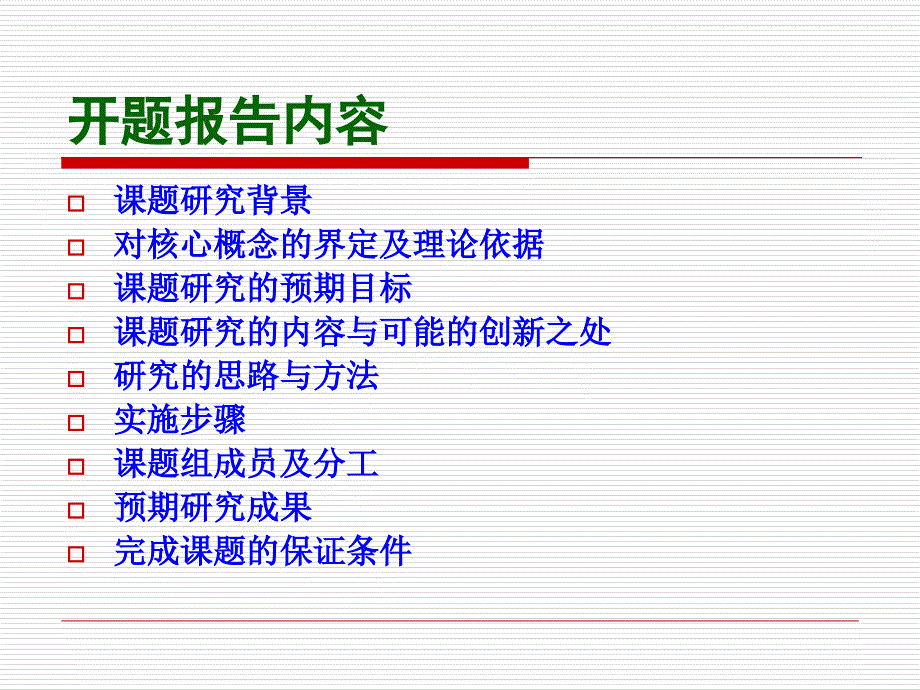 开题报告内容

□ 课题研究背景
□ 对核心概念的界定及理论依据
□ 课题研究的预期目标
□ 课题研究的内容与可能的创新之处
□ 研究的思路与方法
□ 实施步骤
□ 课题组成员及分工
□ 预期研究成果
□ 完成课题的保证条件